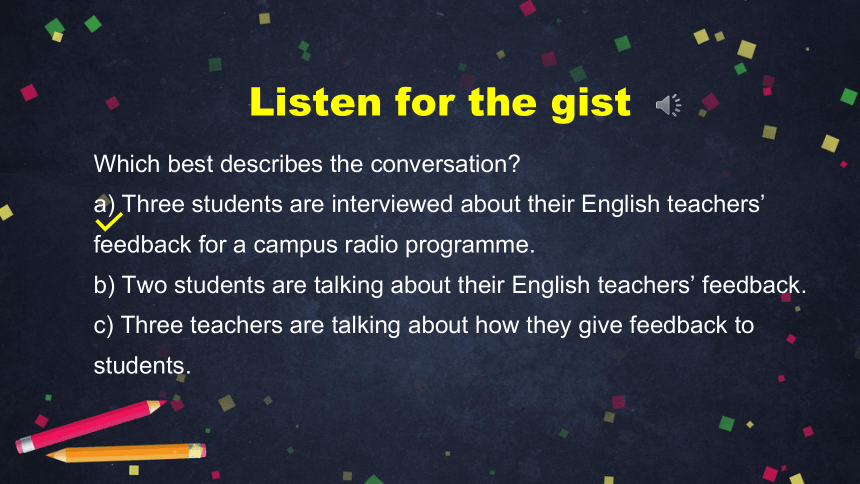 Listen for the gist

Which best describes the conversation?

a) Three students are interviewed about their English teachers' feedback for a campus radio programme.

b) Two students are talking about their English teachers' feedback.

c) Three teachers are talking about how they give feedback to students.